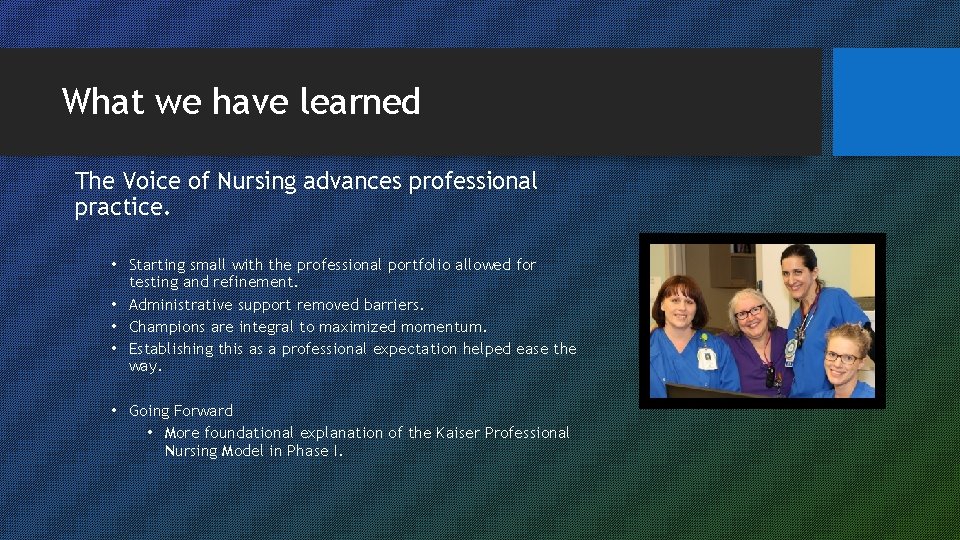 What we have learned

The Voice of Nursing advances professional practice.

• Starting small with the professional portfolio allowed for testing and refinement.
• Administrative support removed barriers.
• Champions are integral to maximized momentum.
• Establishing this as a professional expectation helped ease the way.

• Going Forward
  • More foundational explanation of the Kaiser Professional Nursing Model in Phase I.